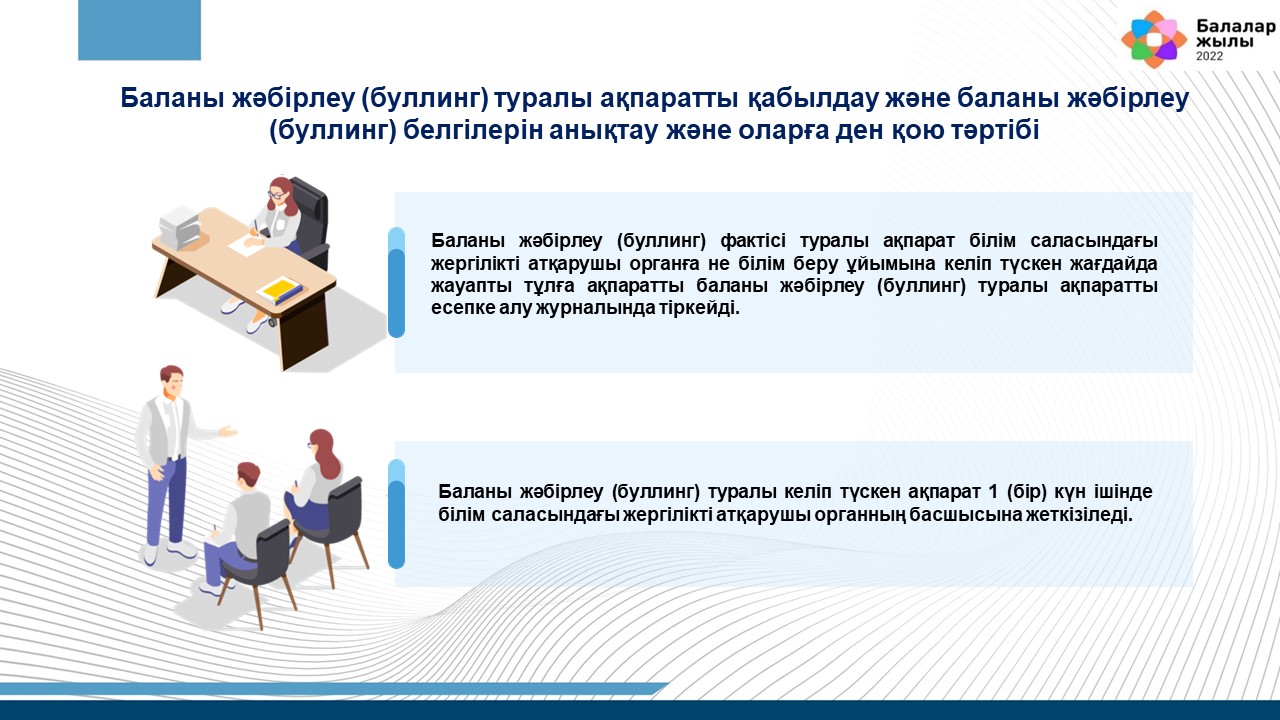 Балалар жылы 2022

Баланы жәбірлеу (буллинг) туралы ақпаратты қабылдау және баланы жәбірлеу (буллинг) белгілерін анықтау және оларға ден қою тәртібі

Баланы жәбірлеу (буллинг) фактісі туралы ақпарат білім саласындағы жергілікті атқарушы органға не білім беру ұйымына келіп түскен жағдайда жауапты тұлға ақпаратты баланы жәбірлеу (буллинг) туралы ақпаратты есепке алу журналында тіркейді.

Баланы жәбірлеу (буллинг) туралы келіп түскен ақпарат 1 (бір) күн ішінде білім саласындағы жергілікті атқарушы органның басшысына жеткізіледі.